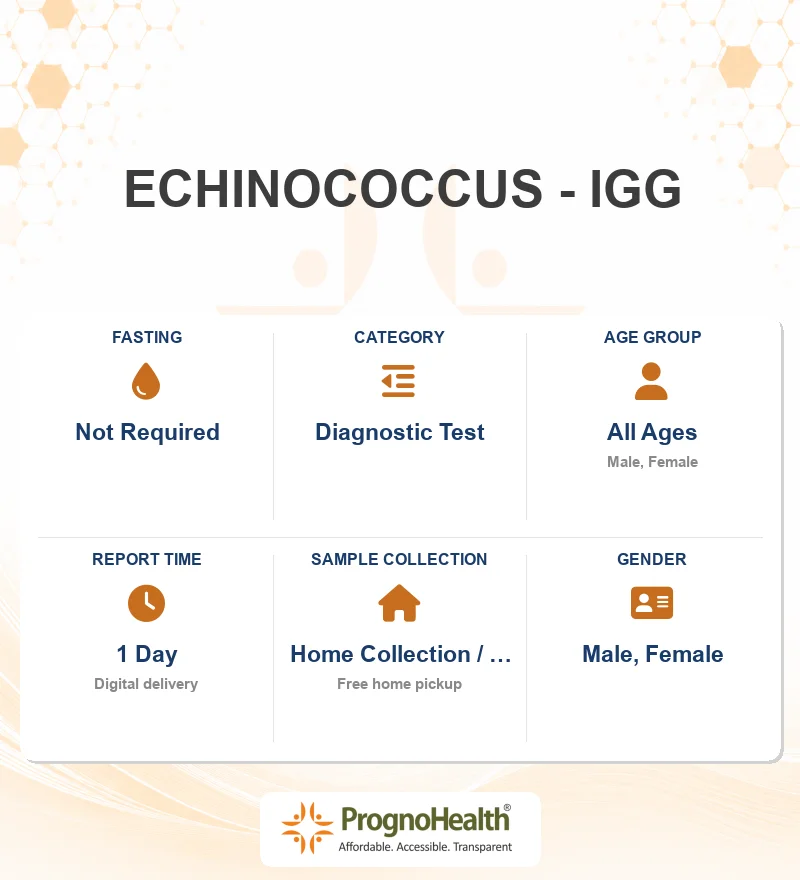 ECHINOCOCCUS - IGG

FASTING
Not Required

CATEGORY
Diagnostic Test

AGE GROUP
All Ages
Male, Female

REPORT TIME
1 Day
Digital delivery

SAMPLE COLLECTION
Home Collection / …
Free home pickup

GENDER
Male, Female

PrognoHealth®
Affordable. Accessible. Transparent